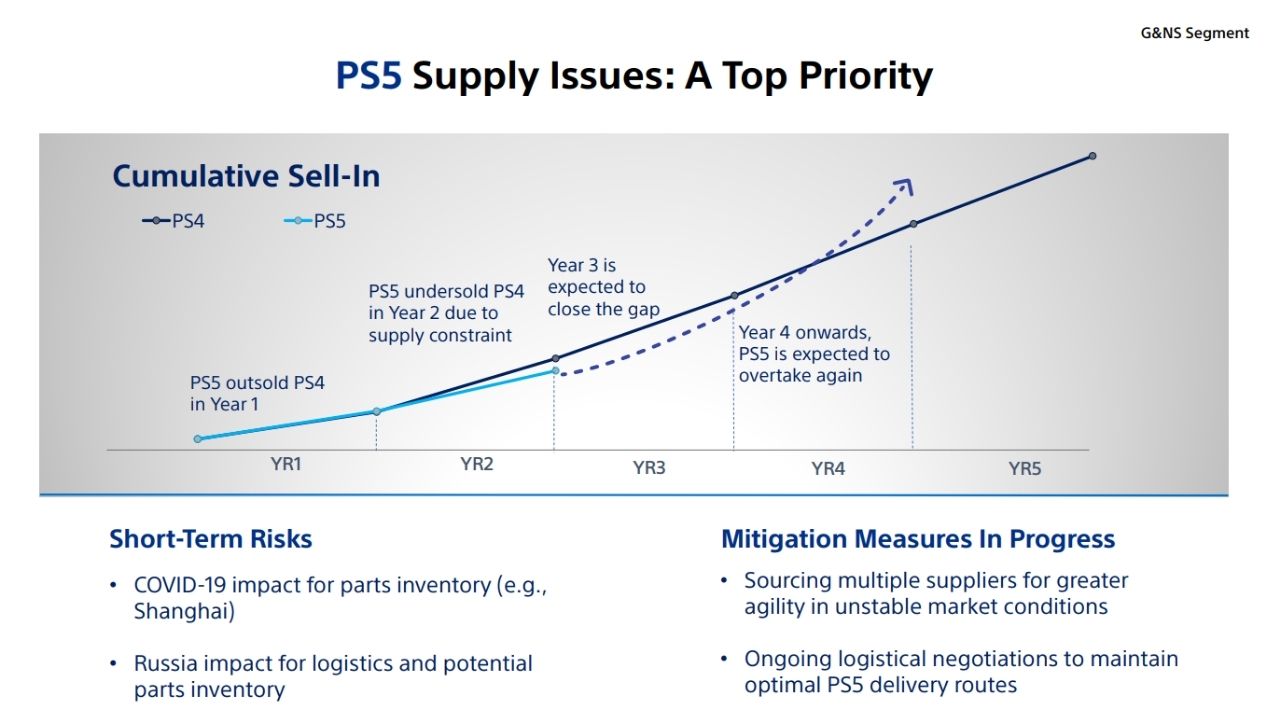 G&NS Segment

PS5 Supply Issues: A Top Priority

Cumulative Sell-In

PS4 PS5

PS5 outsold PS4 in Year 1

PS5 undersold PS4 in Year 2 due to supply constraint

Year 3 is expected to close the gap

Year 4 onwards, PS5 is expected to overtake again

YR1 YR2 YR3 YR4 YR5

Short-Term Risks

• COVID-19 impact for parts inventory (e.g., Shanghai)

• Russia impact for logistics and potential parts inventory

Mitigation Measures In Progress

• Sourcing multiple suppliers for greater agility in unstable market conditions

• Ongoing logistical negotiations to maintain optimal PS5 delivery routes